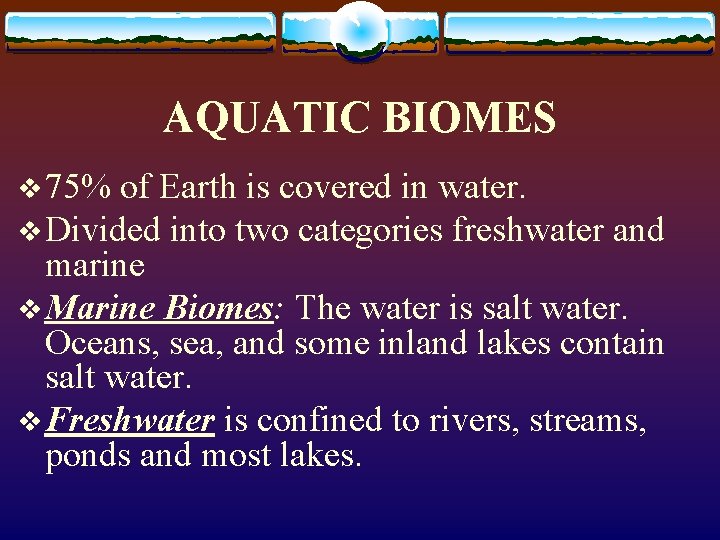 AQUATIC BIOMES

❖ 75% of Earth is covered in water.

❖ Divided into two categories freshwater and marine

❖ Marine Biomes: The water is salt water. Oceans, sea, and some inland lakes contain salt water.

❖ Freshwater is confined to rivers, streams, ponds and most lakes.